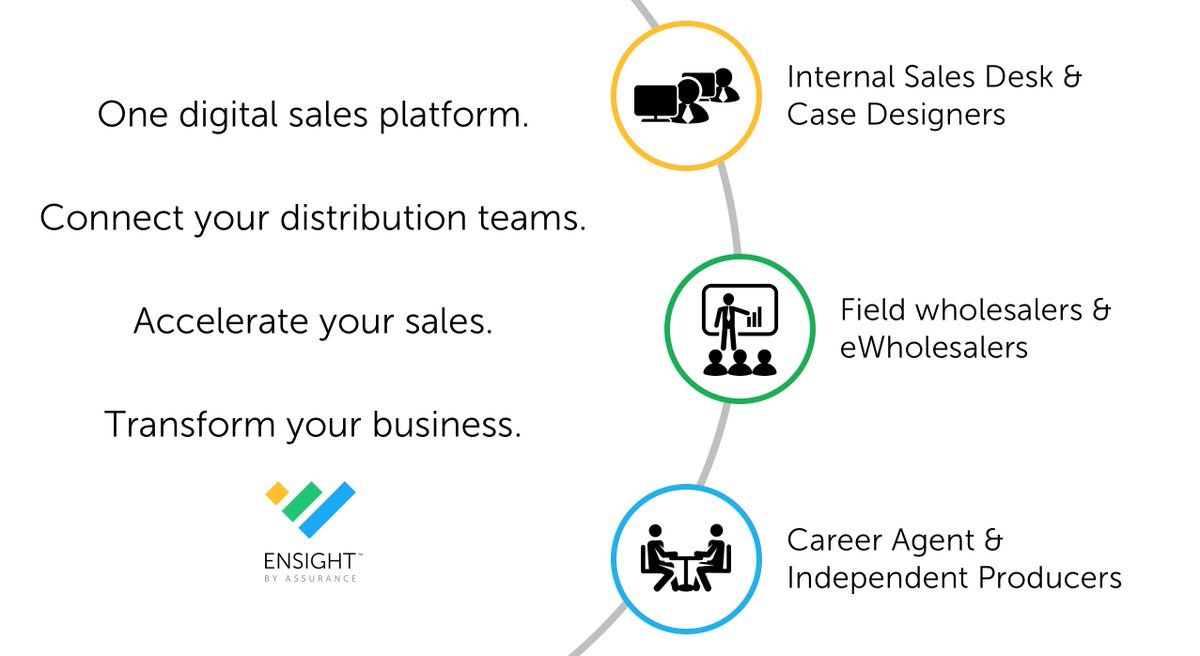 One digital sales platform.

Connect your distribution teams.

Accelerate your sales.

Transform your business.

ENSIGHT™
BY ASSURANCE

Internal Sales Desk & Case Designers

Field wholesalers & eWholesalers

Career Agent & Independent Producers